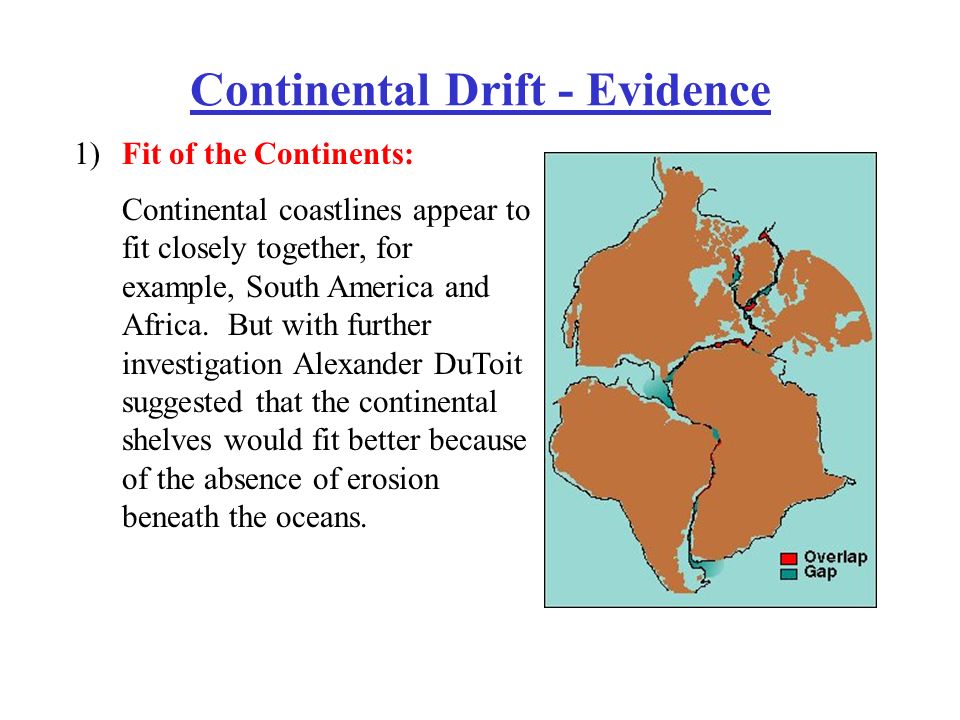 Continental Drift - Evidence

1) Fit of the Continents:

Continental coastlines appear to fit closely together, for example, South America and Africa. But with further investigation Alexander DuToit suggested that the continental shelves would fit better because of the absence of erosion beneath the oceans.

Overlap
Gap